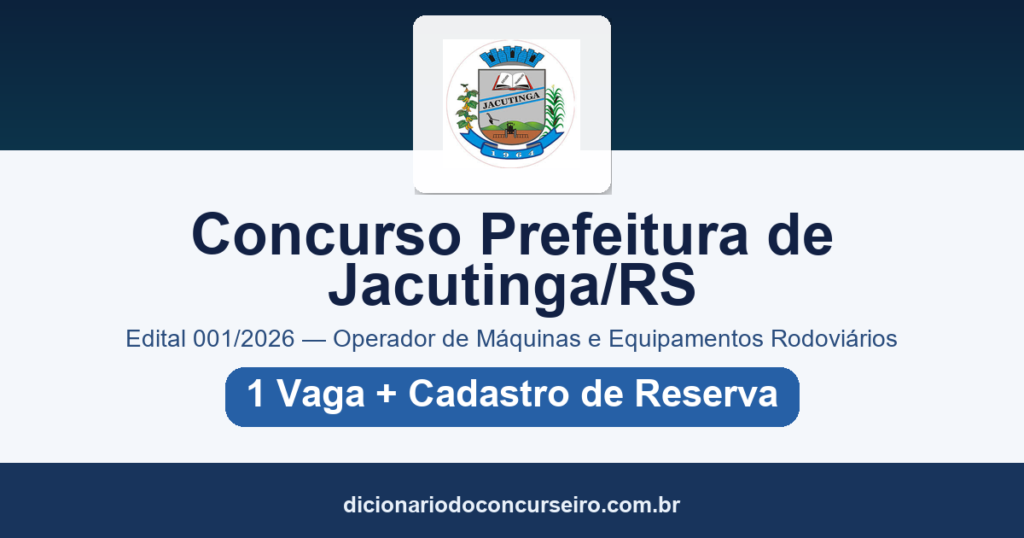 JACUTINGA
1964

Concurso Prefeitura de Jacutinga/RS

Edital 001/2026 — Operador de Máquinas e Equipamentos Rodoviários

1 Vaga + Cadastro de Reserva

dicionariodoconcurseiro.com.br